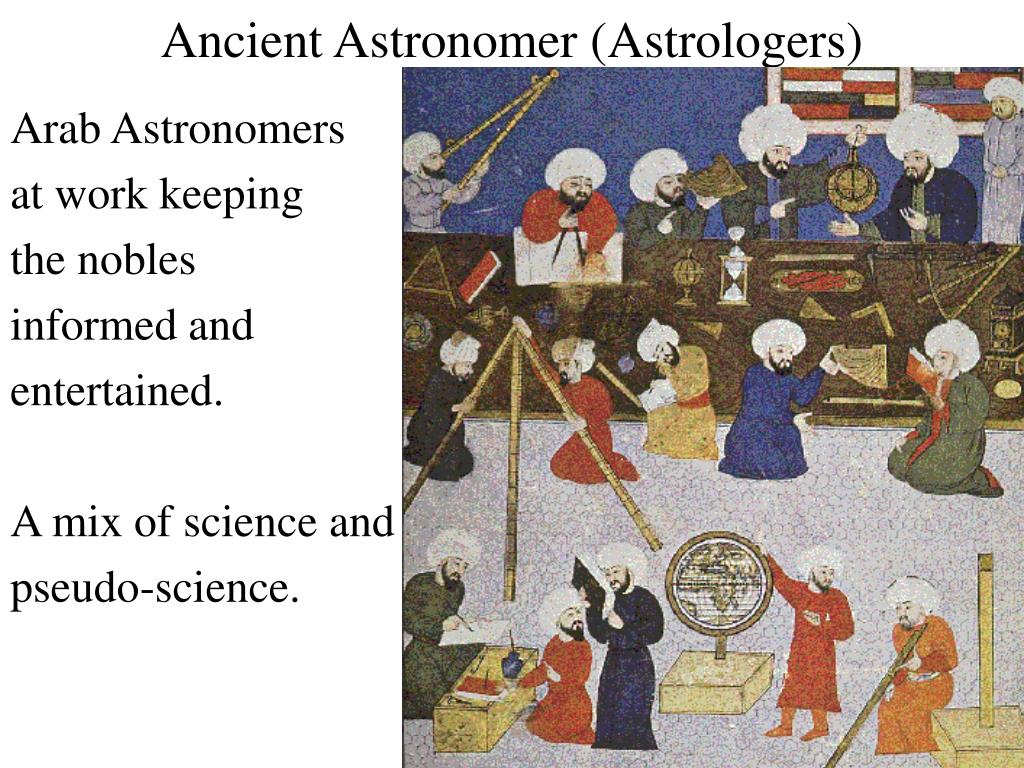 Ancient Astronomer (Astrologers)

Arab Astronomers at work keeping the nobles informed and entertained.

A mix of science and pseudo-science.